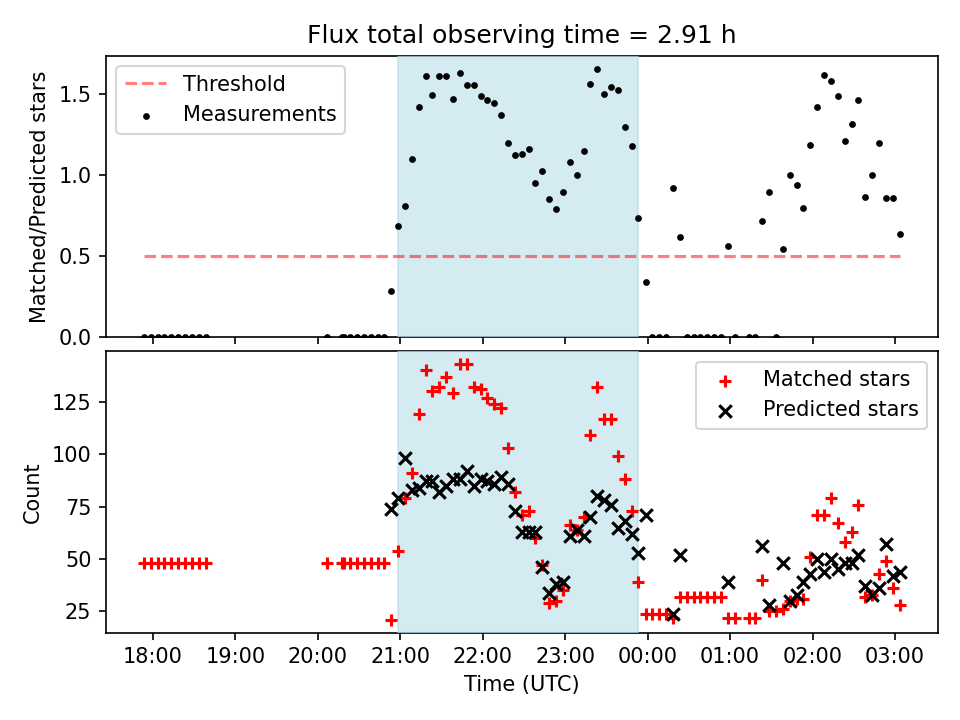 Flux total observing time = 2.91 h

Threshold
Measurements

Matched/Predicted stars

1.5
1.0
0.5
0.0

Matched stars
Predicted stars

Count

125
100
75
50
25

18:00 19:00 20:00 21:00 22:00 23:00 00:00 01:00 02:00 03:00

Time (UTC)